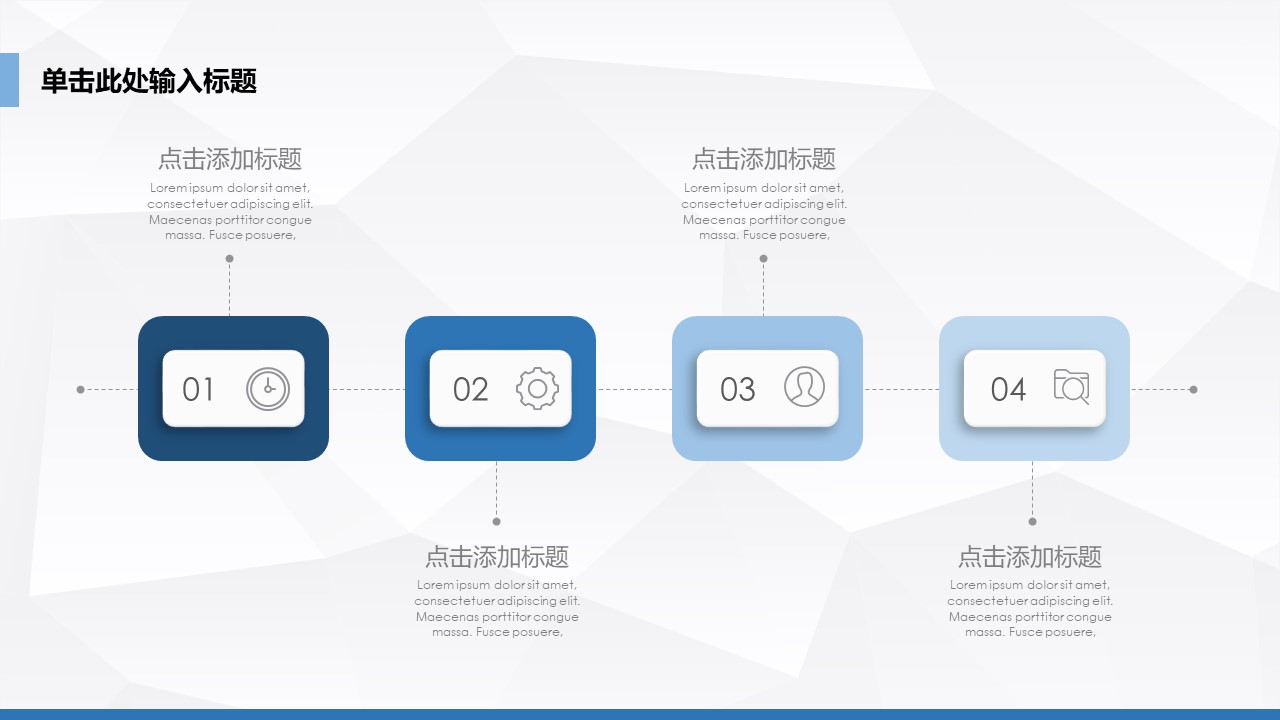 单击此处输入标题

点击添加标题

Lorem ipsum dolor sit amet, consectetuer adipiscing elit. Maecenas porttitor congue massa. Fusce posuere,

点击添加标题

Lorem ipsum dolor sit amet, consectetuer adipiscing elit. Maecenas porttitor congue massa. Fusce posuere,

01

02

03

04

点击添加标题

Lorem ipsum dolor sit amet, consectetuer adipiscing elit. Maecenas porttitor congue massa. Fusce posuere,

点击添加标题

Lorem ipsum dolor sit amet, consectetuer adipiscing elit. Maecenas porttitor congue massa. Fusce posuere,